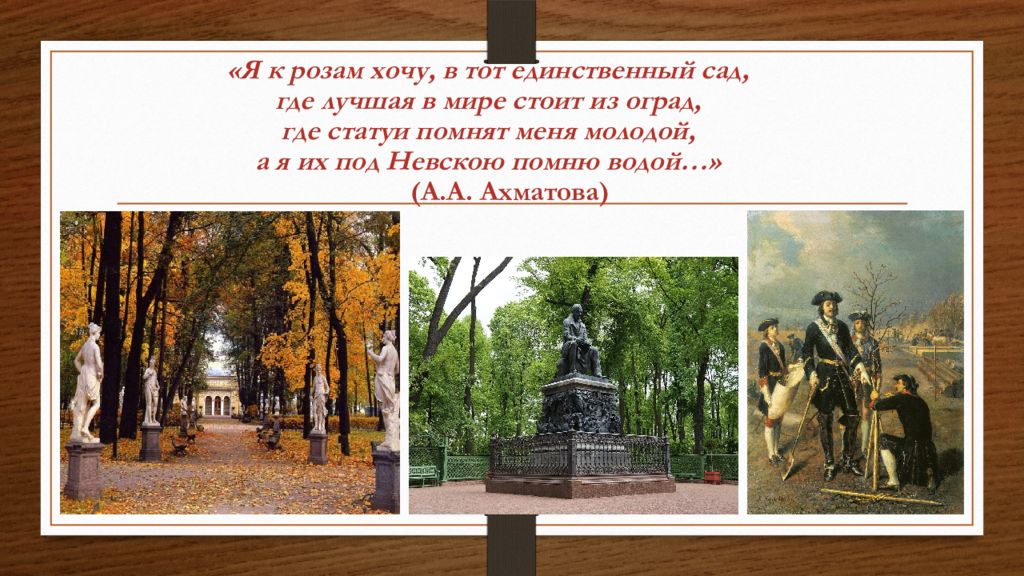 «Я к розам хочу, в тот единственный сад,
где лучшая в мире стоит из оград,
где статуи помнят меня молодой,
а я их под Невскою помню водой…»
(А.А. Ахматова)